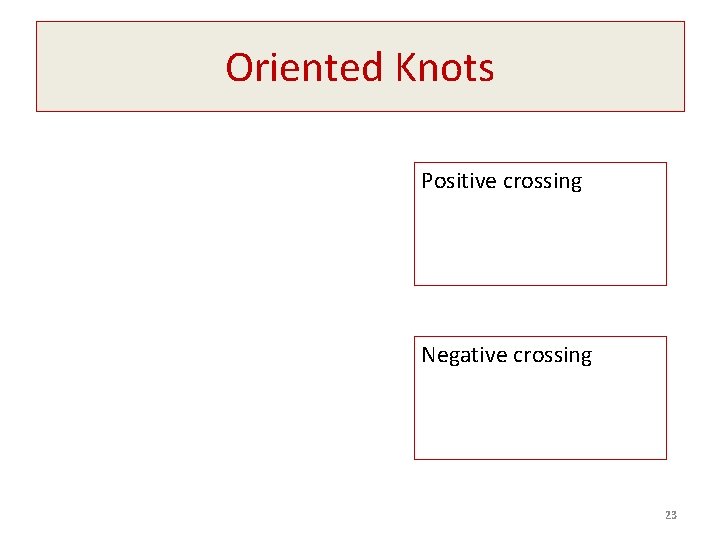 Oriented Knots

Positive crossing

Negative crossing

23